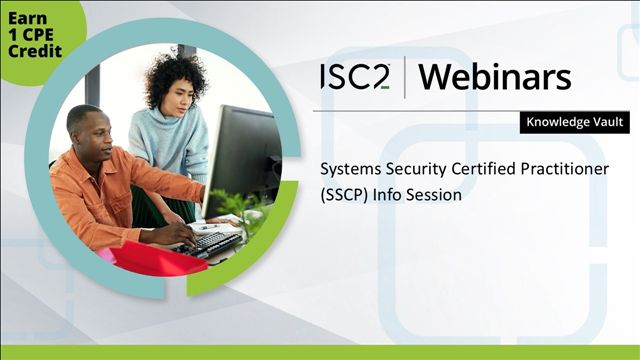 Earn 1 CPE Credit

ISC2 | Webinars

Knowledge Vault

Systems Security Certified Practitioner (SSCP) Info Session